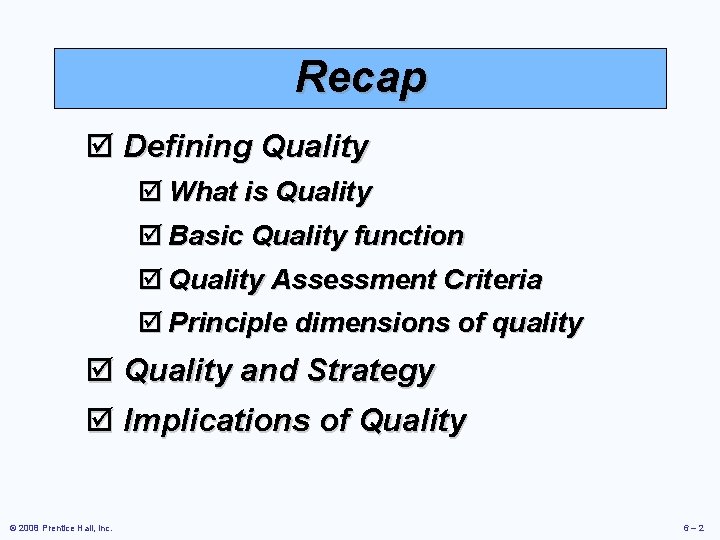 Recap

☑ Defining Quality

☑ What is Quality

☑ Basic Quality function

☑ Quality Assessment Criteria

☑ Principle dimensions of quality

☑ Quality and Strategy

☑ Implications of Quality

© 2008 Prentice Hall, Inc.

6 – 2